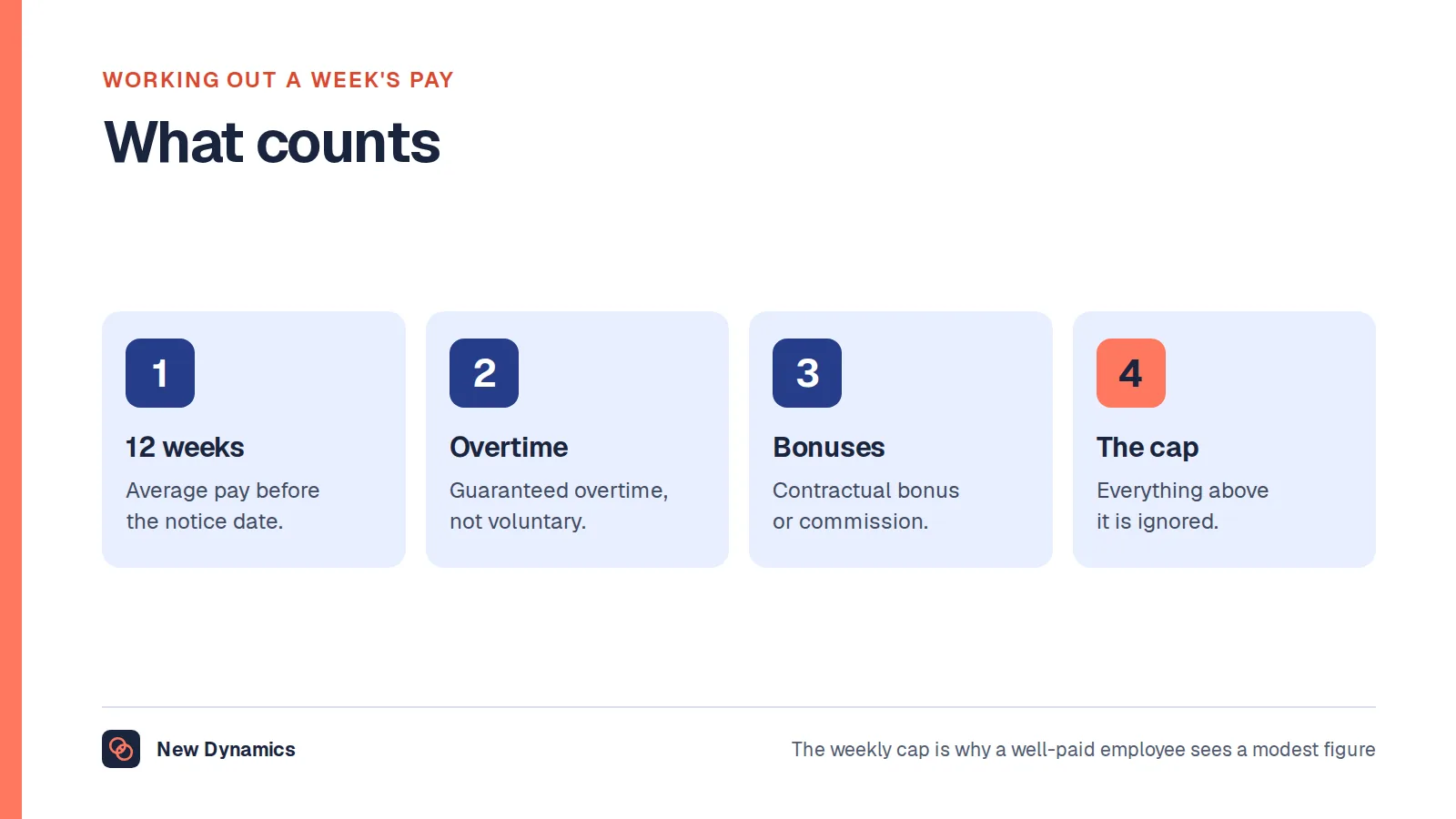 WORKING OUT A WEEK'S PAY

What counts

1

12 weeks

Average pay before the notice date.

2

Overtime

Guaranteed overtime, not voluntary.

3

Bonuses

Contractual bonus or commission.

4

The cap

Everything above it is ignored.

New Dynamics

The weekly cap is why a well-paid employee sees a modest figure